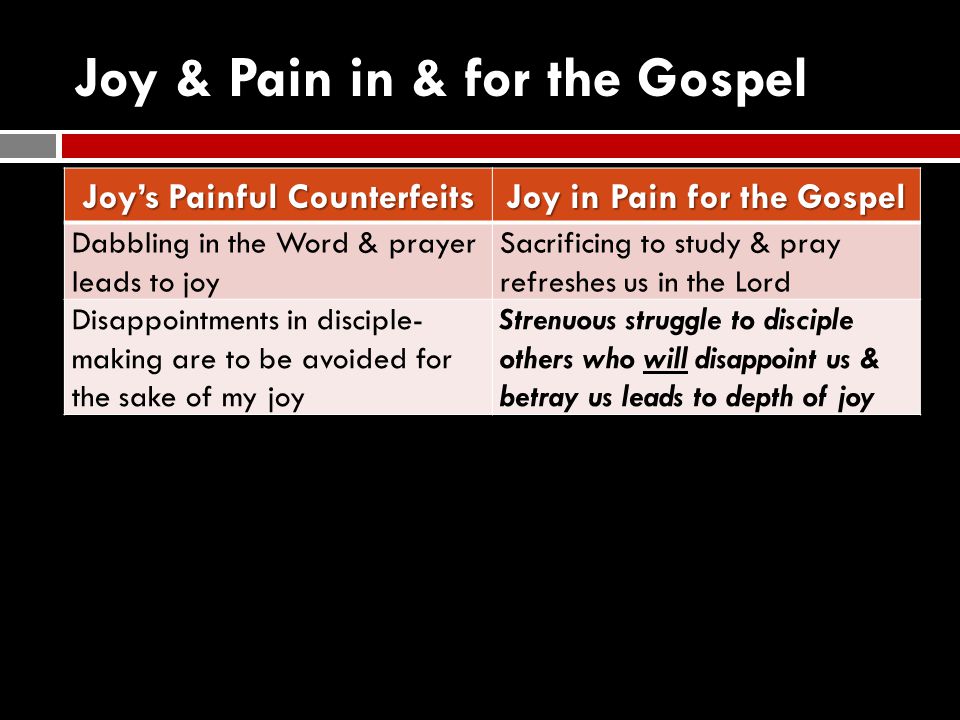 Joy & Pain in & for the Gospel

| Joy's Painful Counterfeits | Joy in Pain for the Gospel |
|---|---|
| Dabbling in the Word & prayer leads to joy | Sacrificing to study & pray refreshes us in the Lord |
| Disappointments in disciple-making are to be avoided for the sake of my joy | Strenuous struggle to disciple others who will disappoint us & betray us leads to depth of joy |